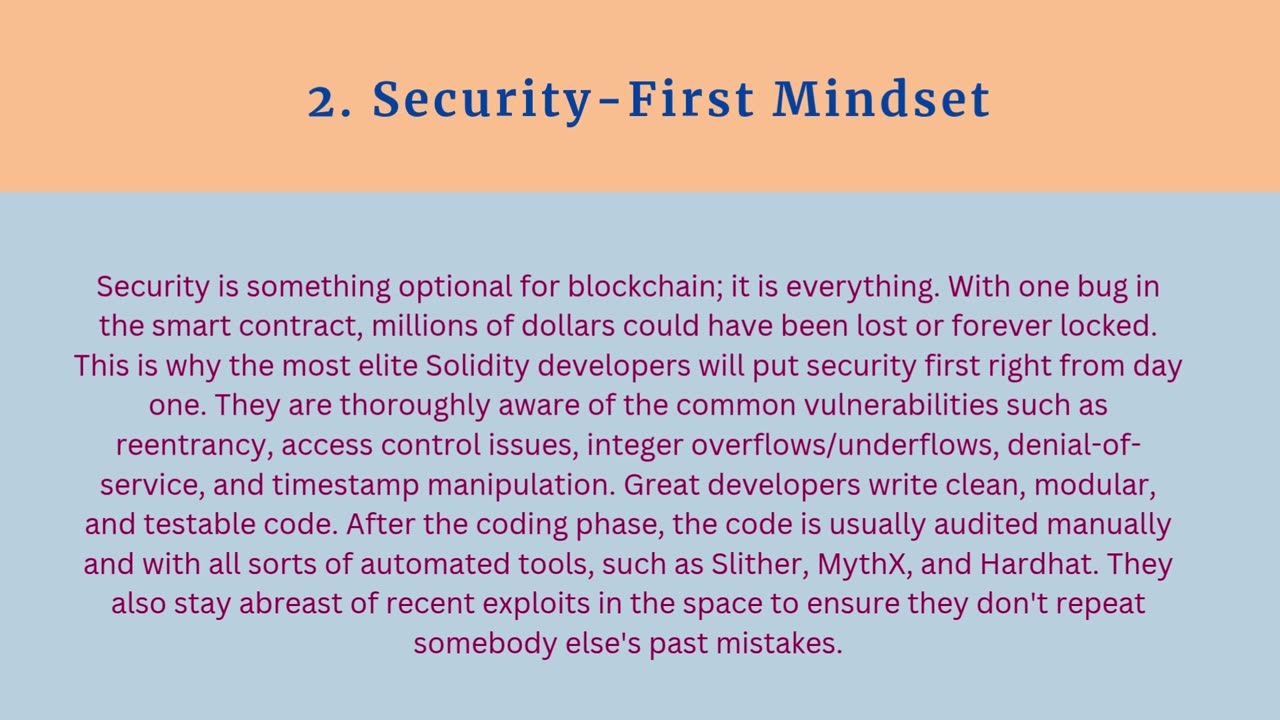 2. Security-First Mindset

Security is something optional for blockchain; it is everything. With one bug in the smart contract, millions of dollars could have been lost or forever locked. This is why the most elite Solidity developers will put security first right from day one. They are thoroughly aware of the common vulnerabilities such as reentrancy, access control issues, integer overflows/underflows, denial-of-service, and timestamp manipulation. Great developers write clean, modular, and testable code. After the coding phase, the code is usually audited manually and with all sorts of automated tools, such as Slither, MythX, and Hardhat. They also stay abreast of recent exploits in the space to ensure they don't repeat somebody else's past mistakes.